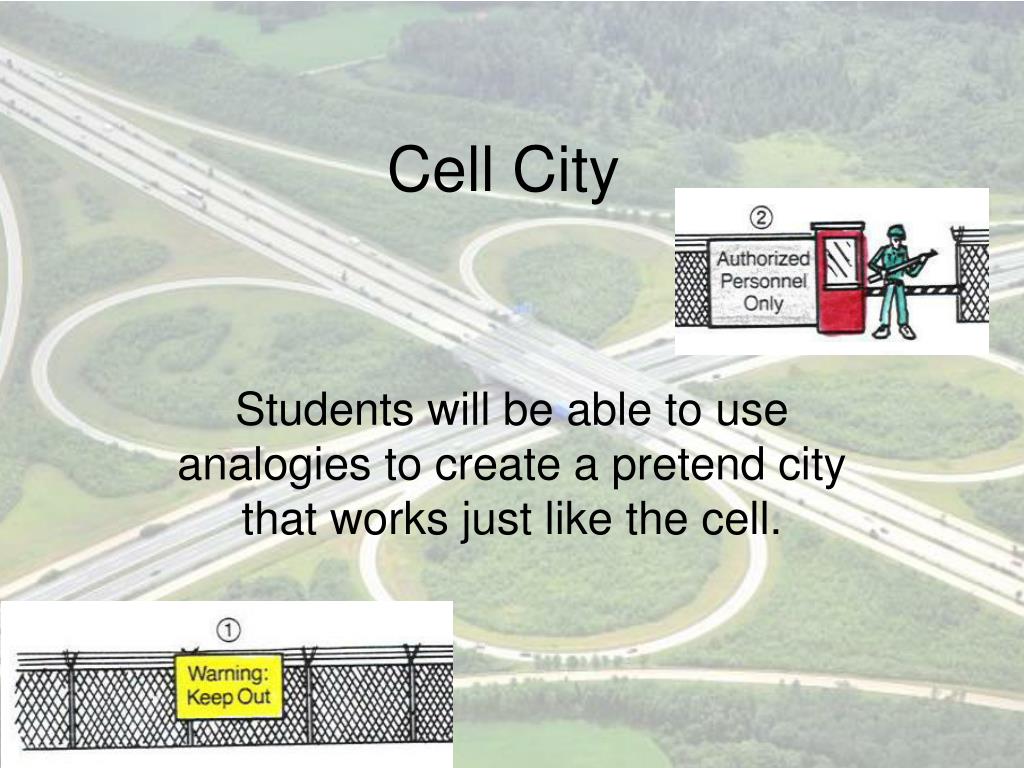 Cell City

②
Authorized Personnel Only

Students will be able to use analogies to create a pretend city that works just like the cell.

①
Warning: Keep Out